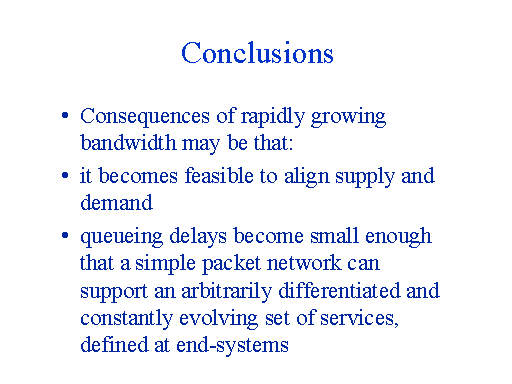 Conclusions

• Consequences of rapidly growing bandwidth may be that:

• it becomes feasible to align supply and demand

• queueing delays become small enough that a simple packet network can support an arbitrarily differentiated and constantly evolving set of services, defined at end-systems